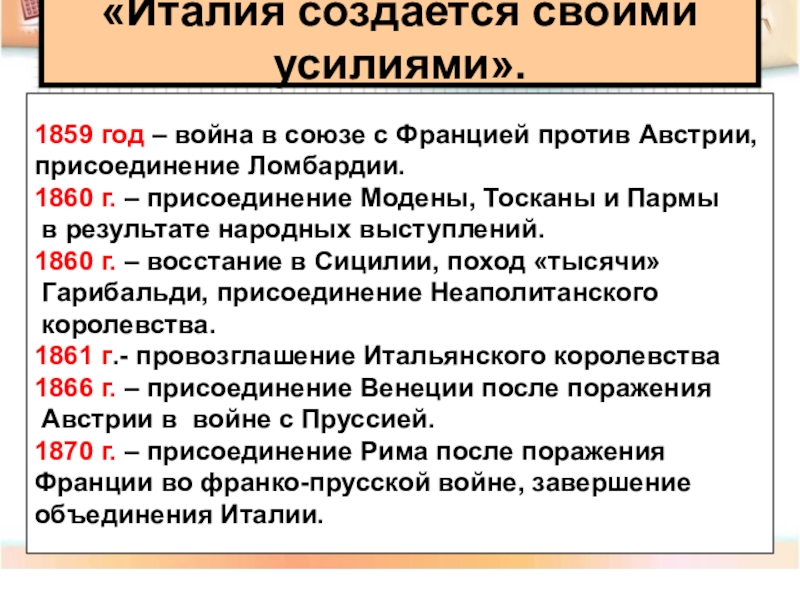 «Италия создается своими усилиями».

1859 год – война в союзе с Францией против Австрии, присоединение Ломбардии.
1860 г. – присоединение Модены, Тосканы и Пармы в результате народных выступлений.
1860 г. – восстание в Сицилии, поход «тысячи» Гарибальди, присоединение Неаполитанского королевства.
1861 г.- провозглашение Итальянского королевства
1866 г. – присоединение Венеции после поражения Австрии в войне с Пруссией.
1870 г. – присоединение Рима после поражения Франции во франко-прусской войне, завершение объединения Италии.